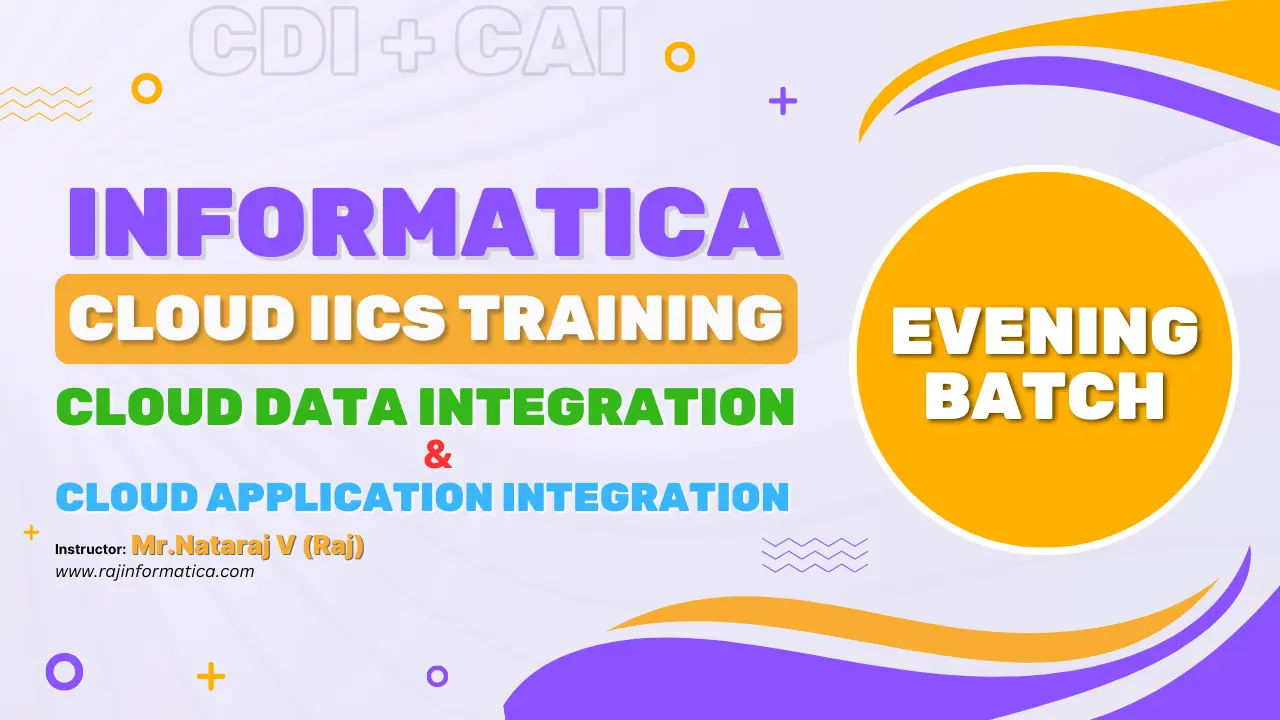 CDI + CAI

INFORMATICA

CLOUD IICS TRAINING

CLOUD DATA INTEGRATION
&
CLOUD APPLICATION INTEGRATION

Instructor: Mr.Nataraj V (Raj)
www.rajinformatica.com

EVENING BATCH